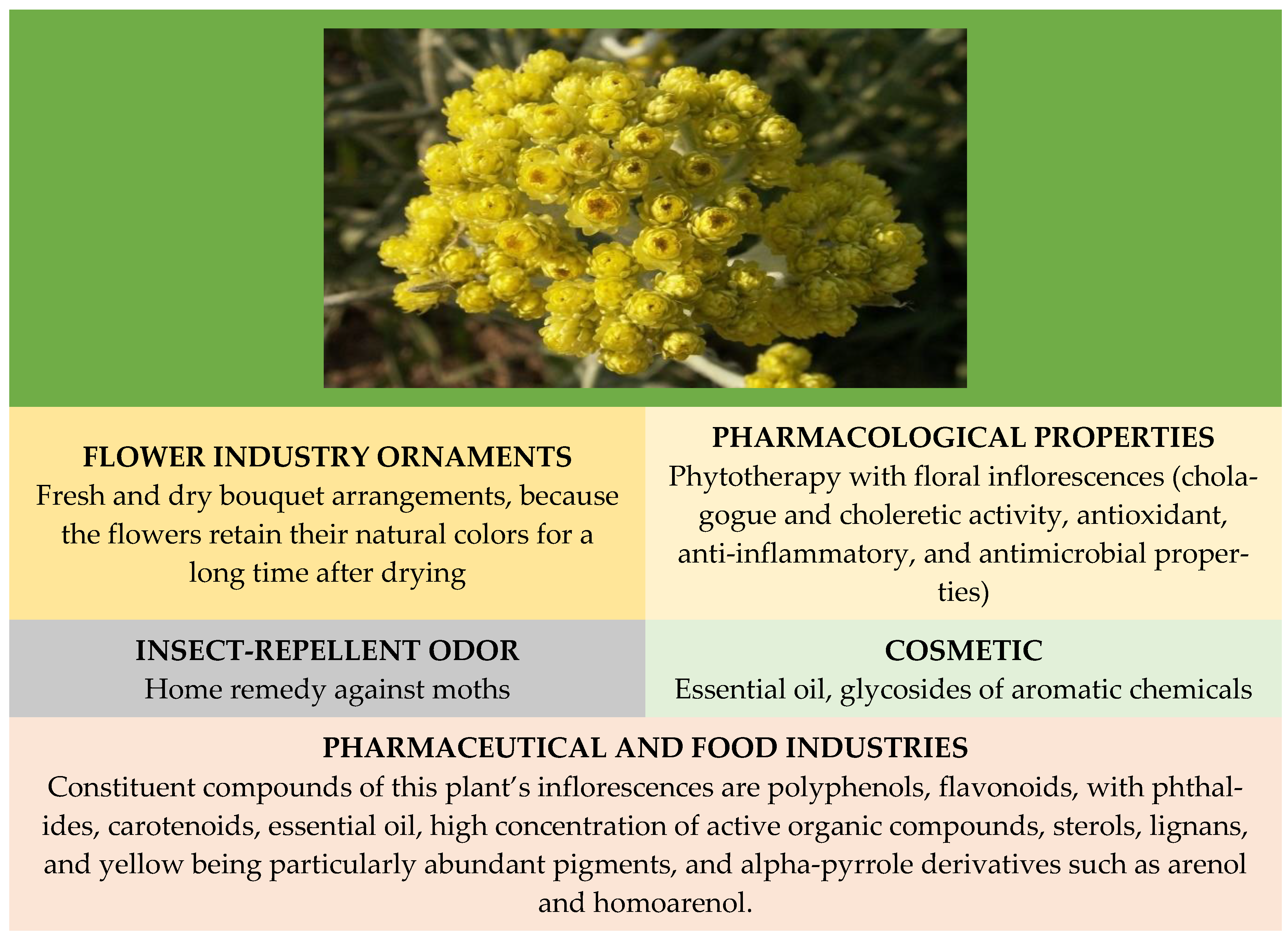 FLOWER INDUSTRY ORNAMENTS
Fresh and dry bouquet arrangements, because the flowers retain their natural colors for a long time after drying

PHARMACOLOGICAL PROPERTIES
Phytotherapy with floral inflorescences (cholagogue and choleretic activity, antioxidant, anti-inflammatory, and antimicrobial properties)

INSECT-REPELLENT ODOR
Home remedy against moths

COSMETIC
Essential oil, glycosides of aromatic chemicals

PHARMACEUTICAL AND FOOD INDUSTRIES
Constituent compounds of this plant's inflorescences are polyphenols, flavonoids, with phthalides, carotenoids, essential oil, high concentration of active organic compounds, sterols, lignans, and yellow being particularly abundant pigments, and alpha-pyrrole derivatives such as arenol and homoarenol.